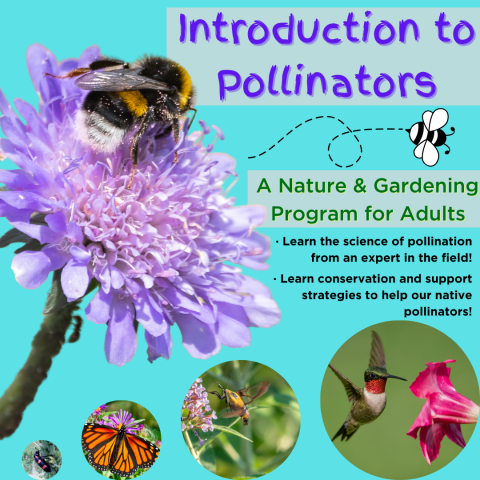 Introduction to Pollinators

A Nature & Gardening Program for Adults

· Learn the science of pollination from an expert in the field!

· Learn conservation and support strategies to help our native pollinators!